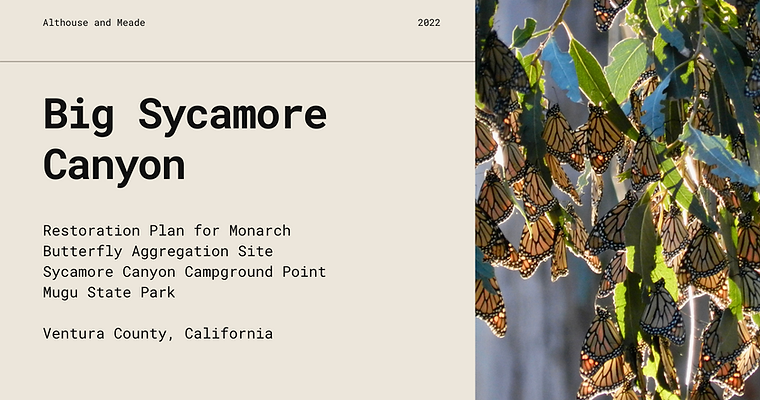 Althouse and Meade

2022

Big Sycamore Canyon

Restoration Plan for Monarch Butterfly Aggregation Site Sycamore Canyon Campground Point Mugu State Park

Ventura County, California